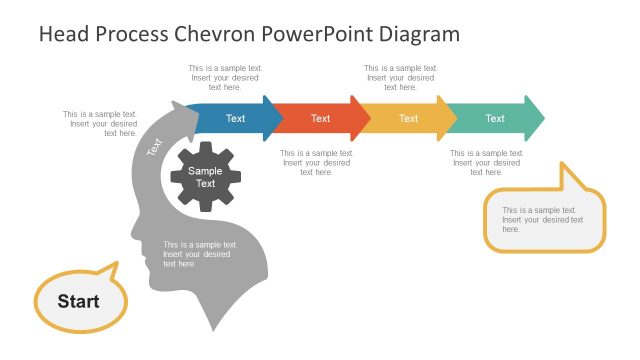 Head Process Chevron PowerPoint Diagram

This is a sample text. Insert your desired text here.

This is a sample text. Insert your desired text here.

This is a sample text. Insert your desired text here.

Text

Text

Text

Text

Text

This is a sample text. Insert your desired text here.

This is a sample text. Insert your desired text here.

Sample Text

This is a sample text. Insert your desired text here.

This is a sample text. Insert your desired text here.

Start